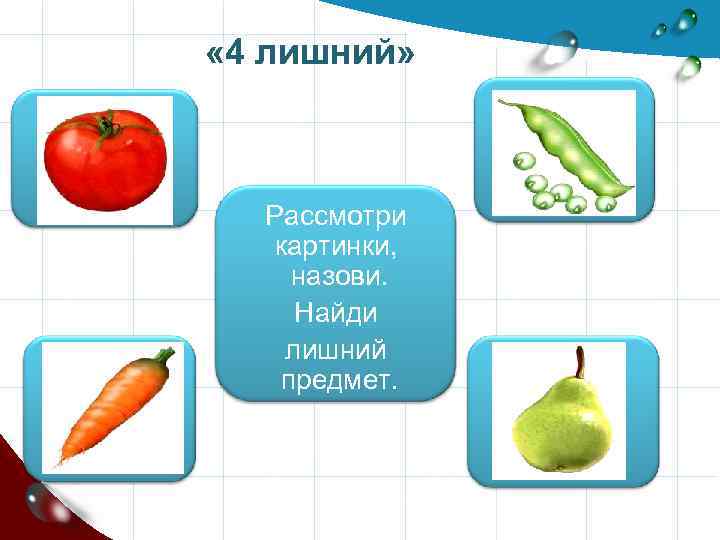 «4 лишний»

Рассмотри картинки, назови.

Найди лишний предмет.